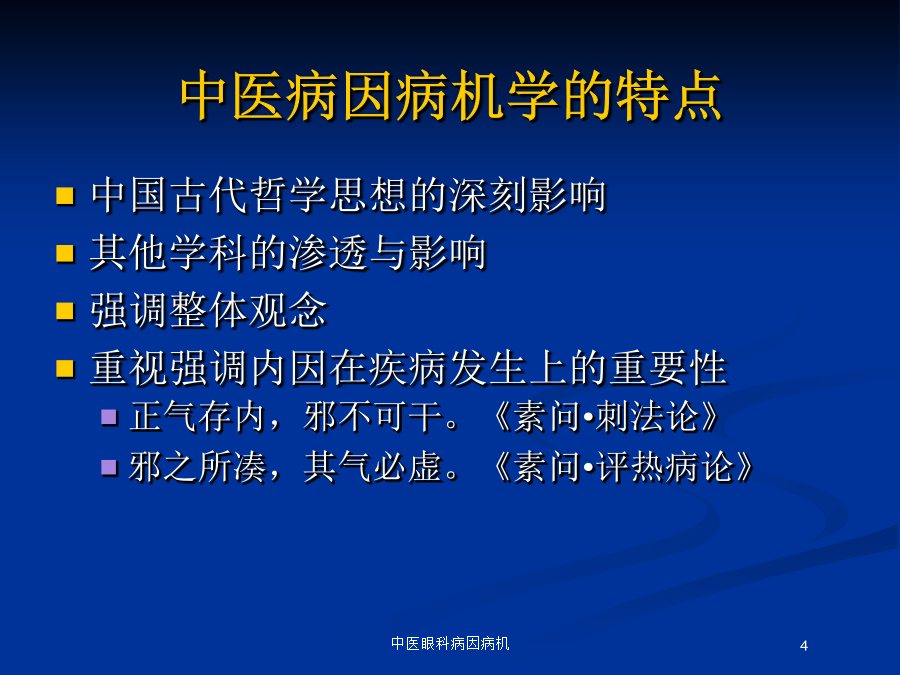 中医病因病机学的特点

中国古代哲学思想的深刻影响

其他学科的渗透与影响

强调整体观念

重视强调内因在疾病发生上的重要性

正气存内，邪不可干。《素问•刺法论》

邪之所凑，其气必虚。《素问•评热病论》

中医眼科病因病机

4